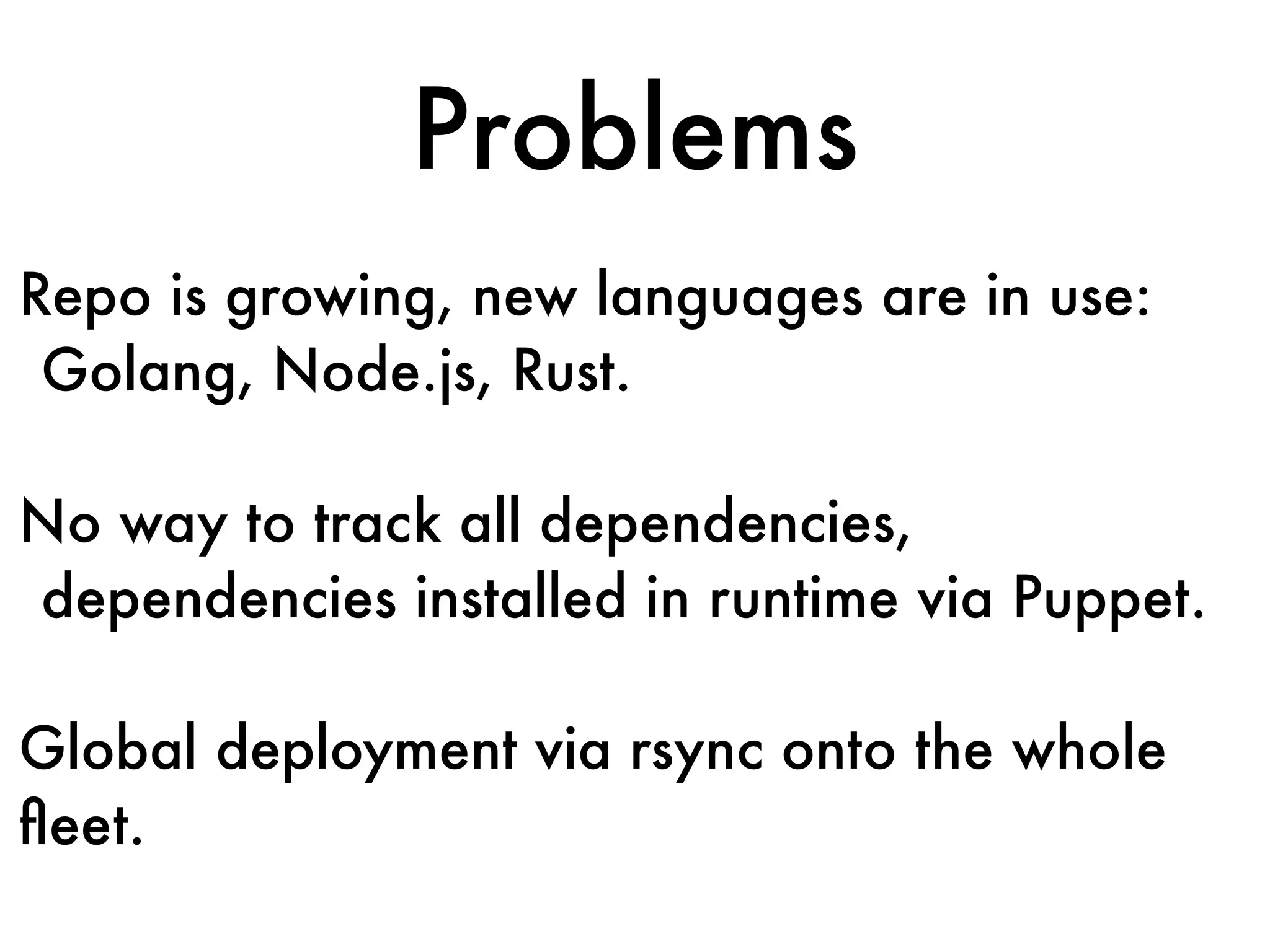 Problems

Repo is growing, new languages are in use: Golang, Node.js, Rust.

No way to track all dependencies, dependencies installed in runtime via Puppet.

Global deployment via rsync onto the whole fleet.